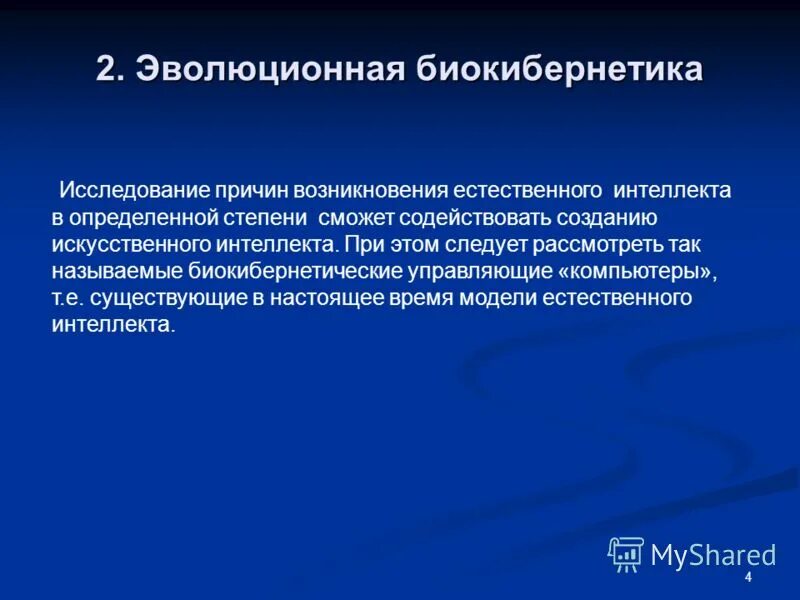 2. Эволюционная биокибернетика

Исследование причин возникновения естественного интеллекта в определенной степени сможет содействовать созданию искусственного интеллекта. При этом следует рассмотреть так называемые биокибернетические управляющие «компьютеры», т.е. существующие в настоящее время модели естественного интеллекта.

MyShared

4